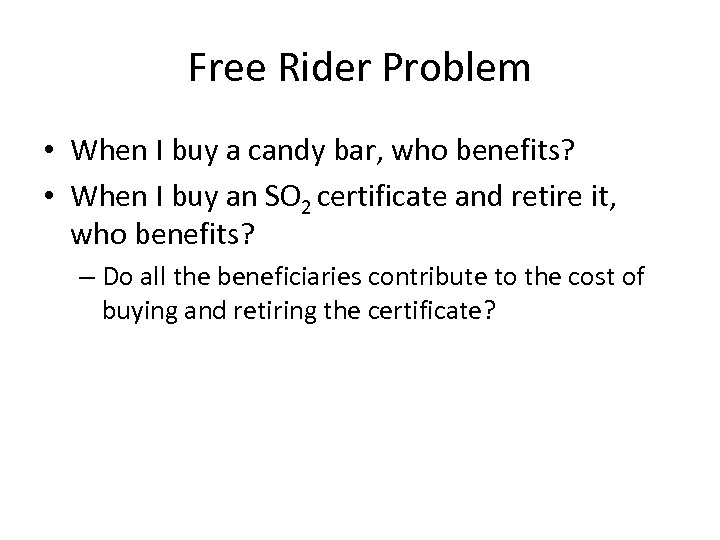 Free Rider Problem

• When I buy a candy bar, who benefits?

• When I buy an $SO_2$ certificate and retire it, who benefits?

– Do all the beneficiaries contribute to the cost of buying and retiring the certificate?